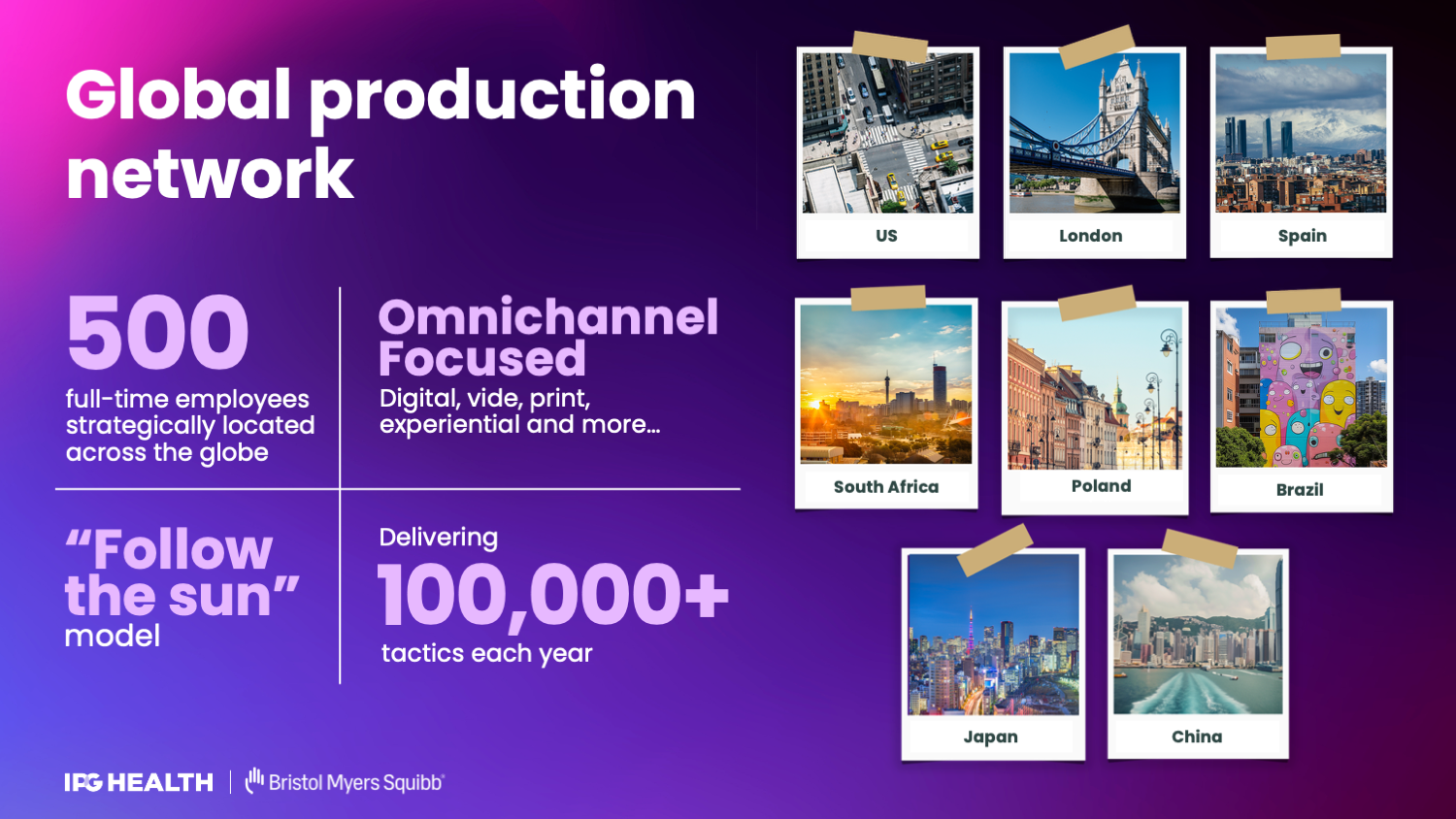 Global production network

500
full-time employees strategically located across the globe

Omnichannel Focused
Digital, vide, print, experiential and more...

"Follow the sun" model

Delivering
100,000+
tactics each year

US

London

Spain

South Africa

Poland

Brazil

Japan

China

IPG HEALTH | Bristol Myers Squibb